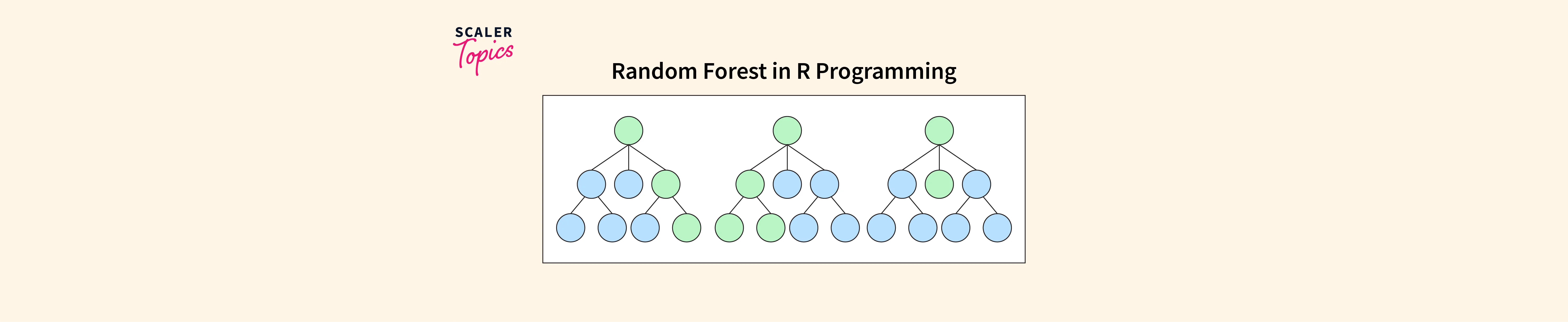 SCALER
Topics

Random Forest in R Programming